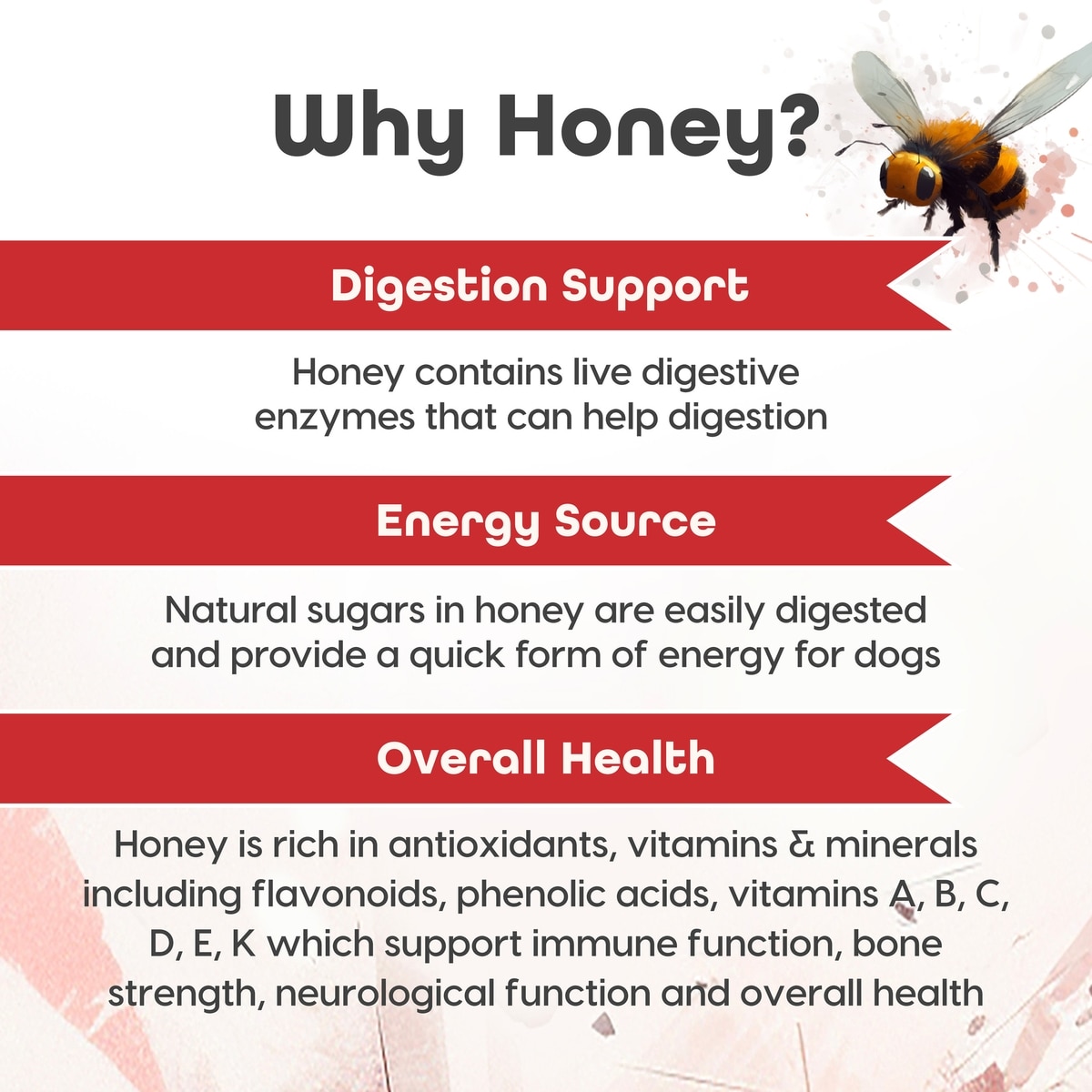 Why Honey?

Digestion Support

Honey contains live digestive enzymes that can help digestion

Energy Source

Natural sugars in honey are easily digested and provide a quick form of energy for dogs

Overall Health

Honey is rich in antioxidants, vitamins & minerals including flavonoids, phenolic acids, vitamins A, B, C, D, E, K which support immune function, bone strength, neurological function and overall health